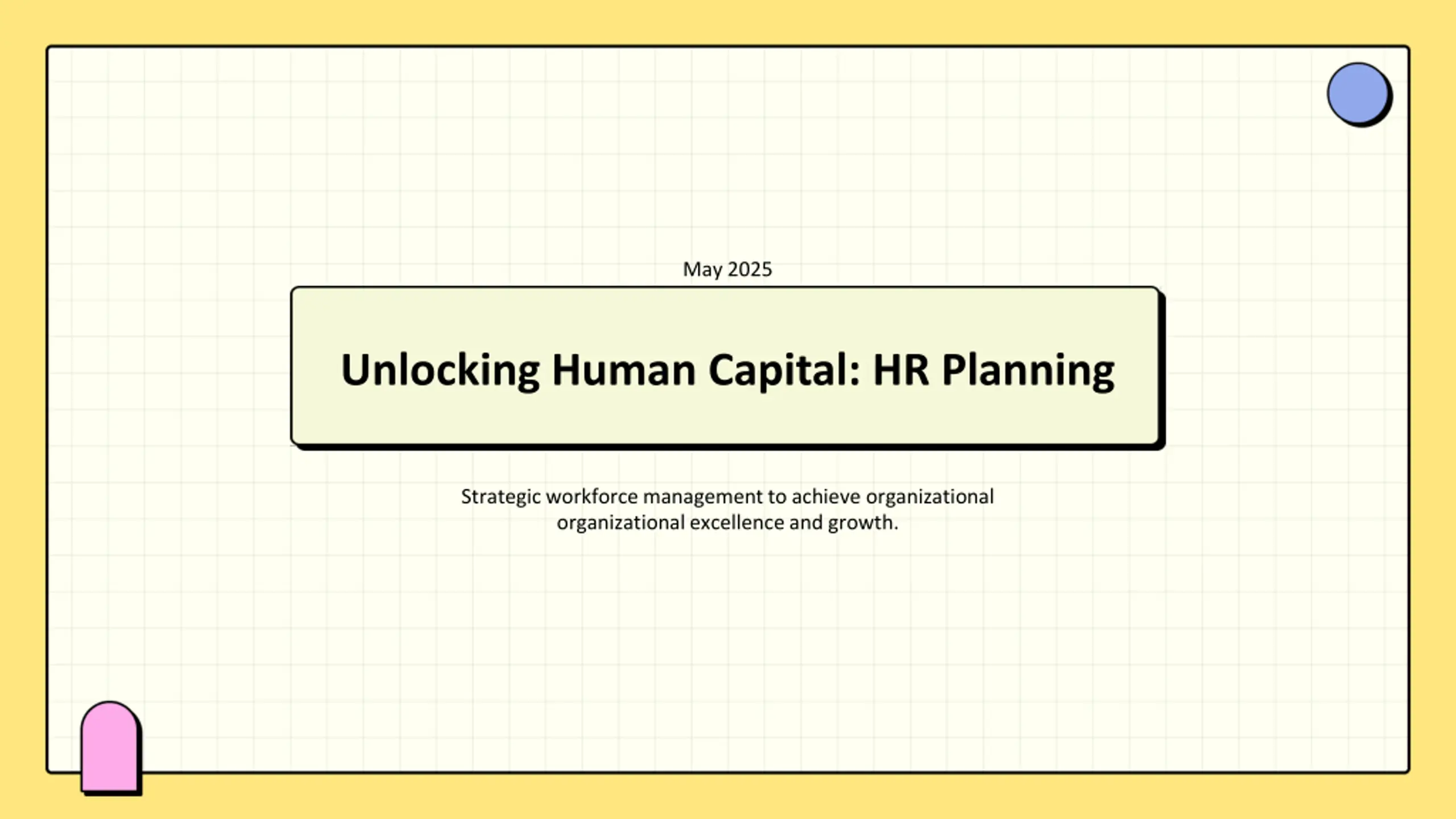 May 2025

Unlocking Human Capital: HR Planning

Strategic workforce management to achieve organizational organizational excellence and growth.